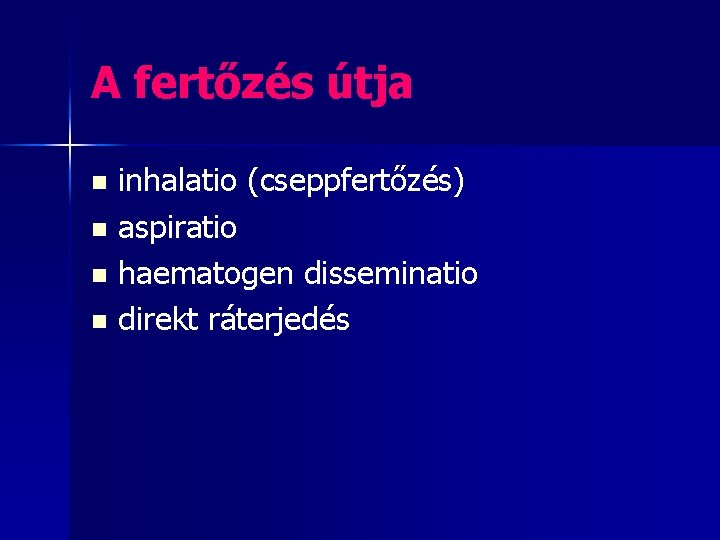 A fertőzés útja

- inhalatio (cseppfertőzés)
- aspiratio
- haematogen disseminatio
- direkt ráterjedés